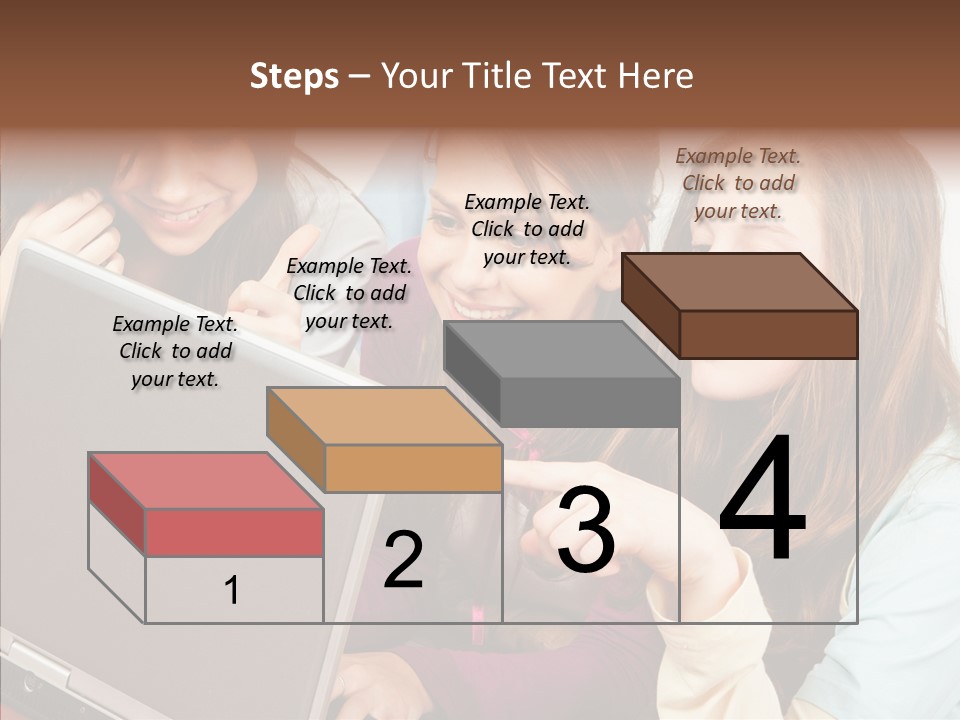 Steps – Your Title Text Here

Example Text. Click to add your text.

Example Text. Click to add your text.

Example Text. Click to add your text.

Example Text. Click to add your text.

1

2

3

4